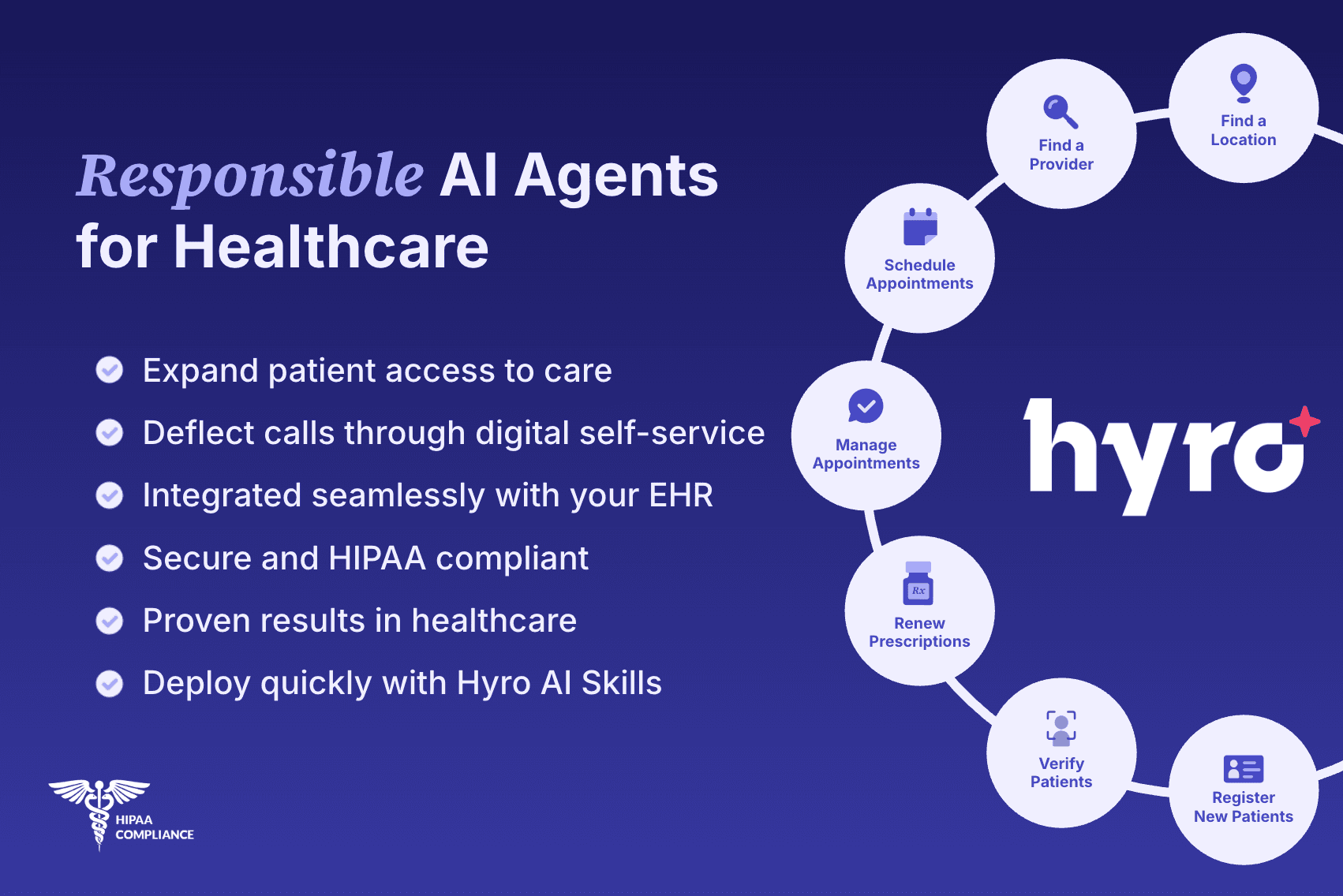 Responsible AI Agents for Healthcare

Expand patient access to care

Deflect calls through digital self-service

Integrated seamlessly with your EHR

Secure and HIPAA compliant

Proven results in healthcare

Deploy quickly with Hyro AI Skills

HIPAA COMPLIANCE

Find a Location

Find a Provider

Schedule Appointments

Manage Appointments

Rx

Renew Prescriptions

Verify Patients

Register New Patients

hyro